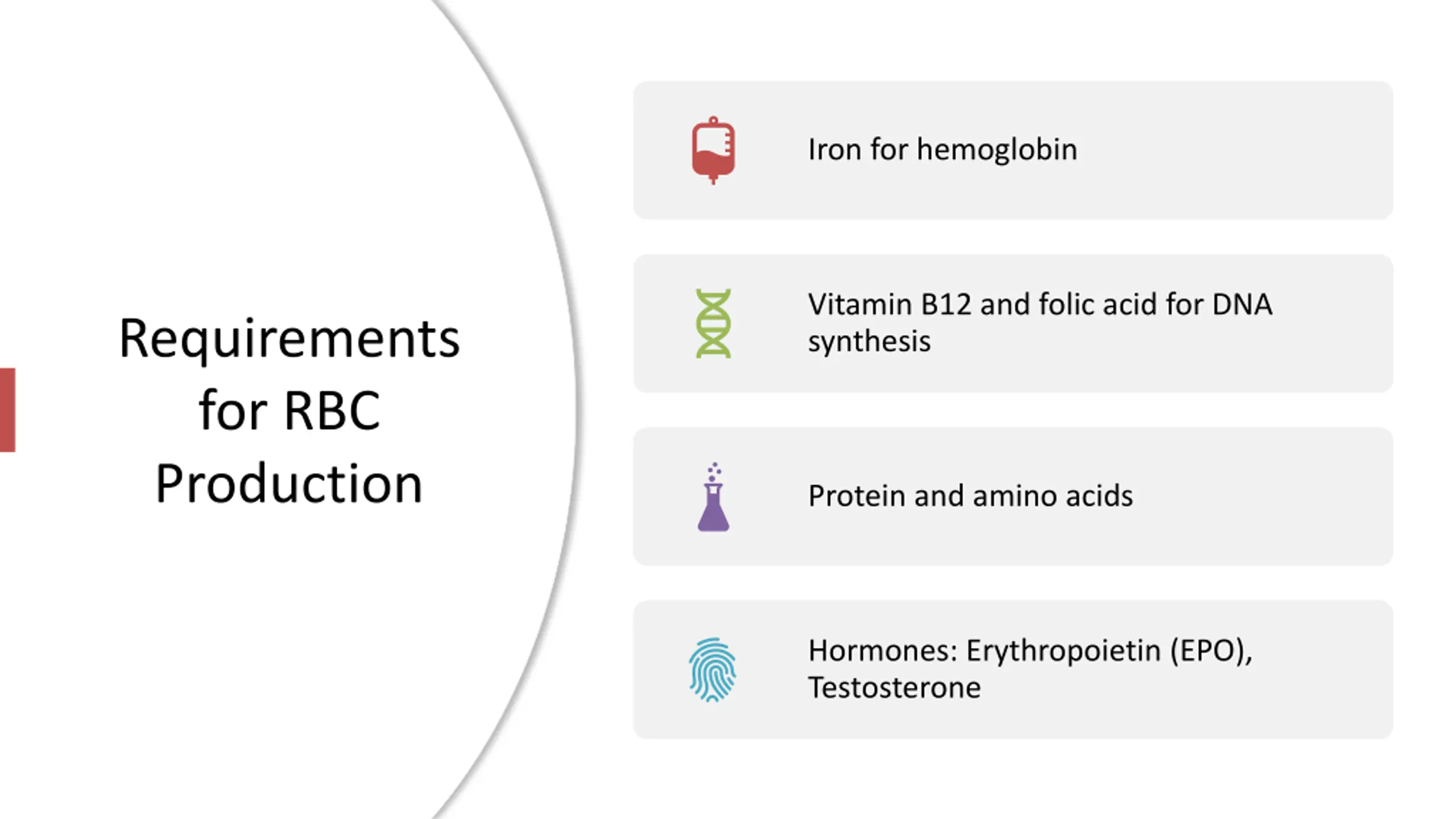 Requirements for RBC Production

Iron for hemoglobin

Vitamin B12 and folic acid for DNA synthesis

Protein and amino acids

Hormones: Erythropoietin (EPO), Testosterone